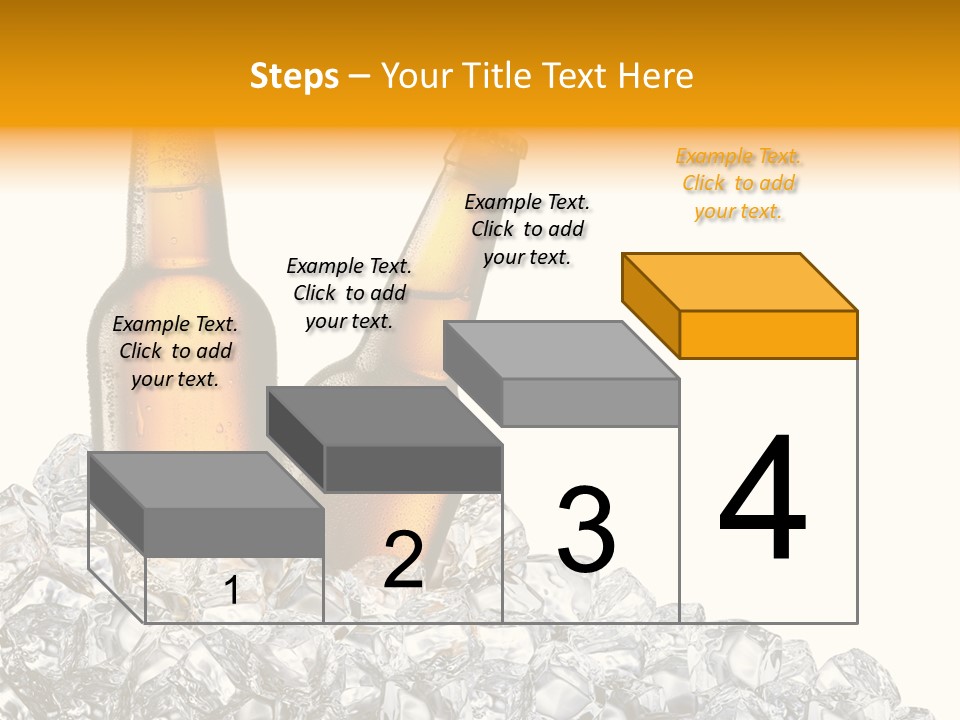 Steps – Your Title Text Here

Example Text. Click to add your text.

Example Text. Click to add your text.

Example Text. Click to add your text.

Example Text. Click to add your text.

1

2

3

4